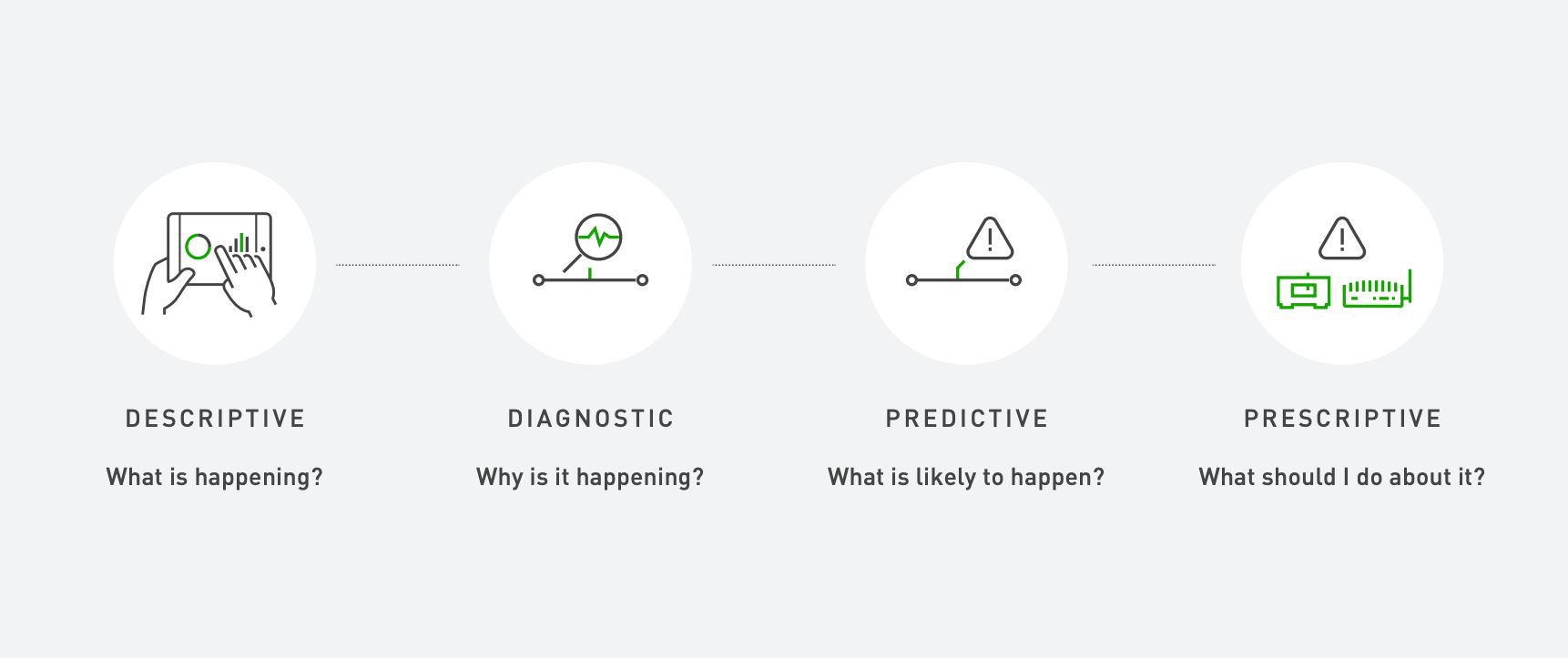 DESCRIPTIVE

What is happening?

DIAGNOSTIC

Why is it happening?

PREDICTIVE

What is likely to happen?

PRESCRIPTIVE

What should I do about it?